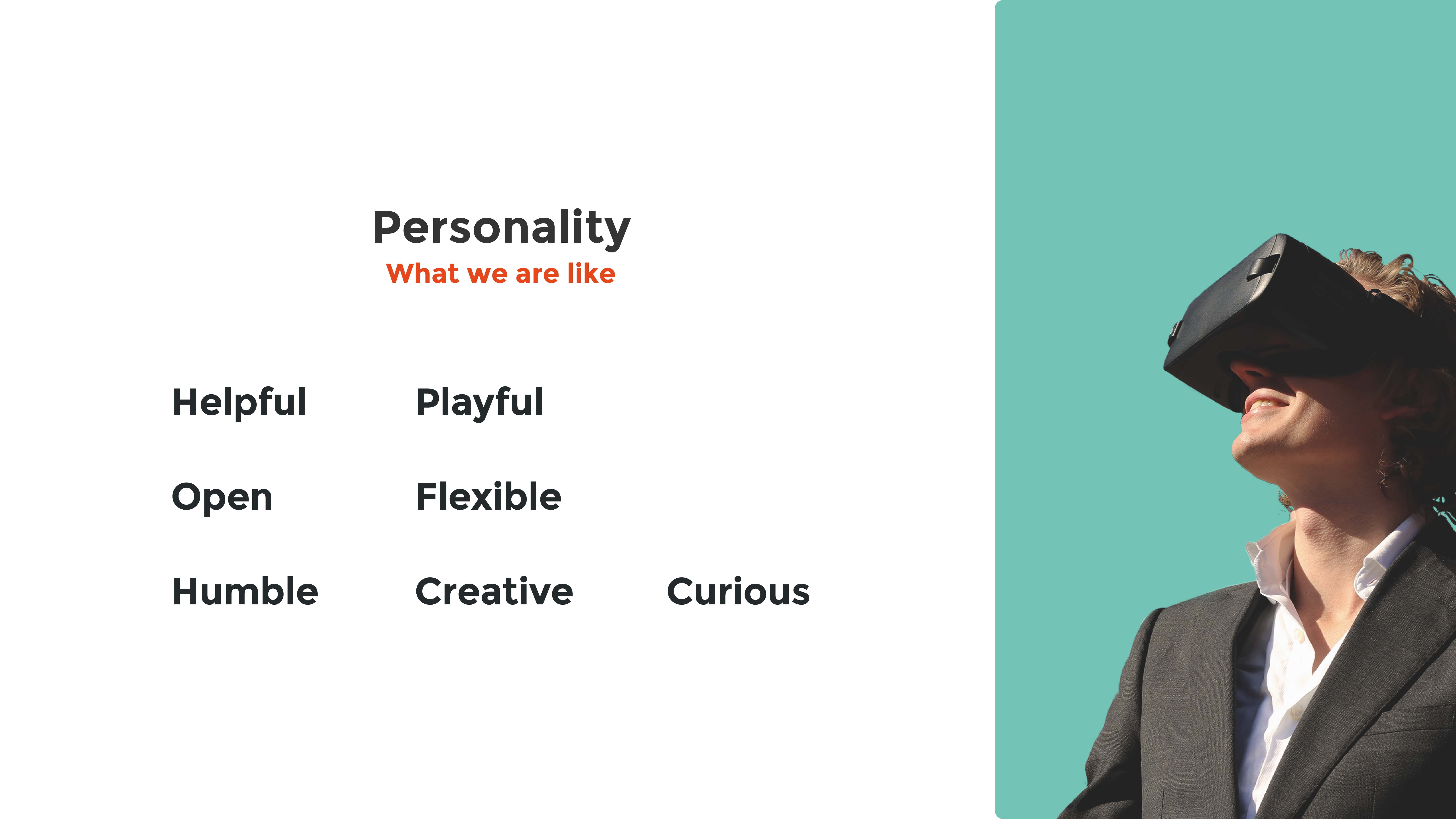 Personality
What we are like

Helpful

Open

Humble

Playful

Flexible

Creative

Curious